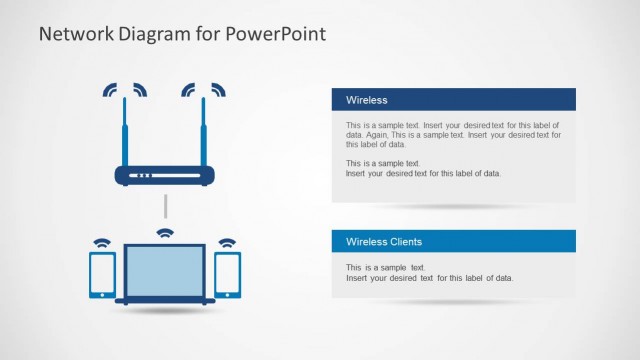 Network Diagram for PowerPoint

Wireless

This is a sample text. Insert your desired text for this label of data. Again, This is a sample text. Insert your desired text for this label of data.

This is a sample text.
Insert your desired text for this label of data.

Wireless Clients

This is a sample text.
Insert your desired text for this label of data.